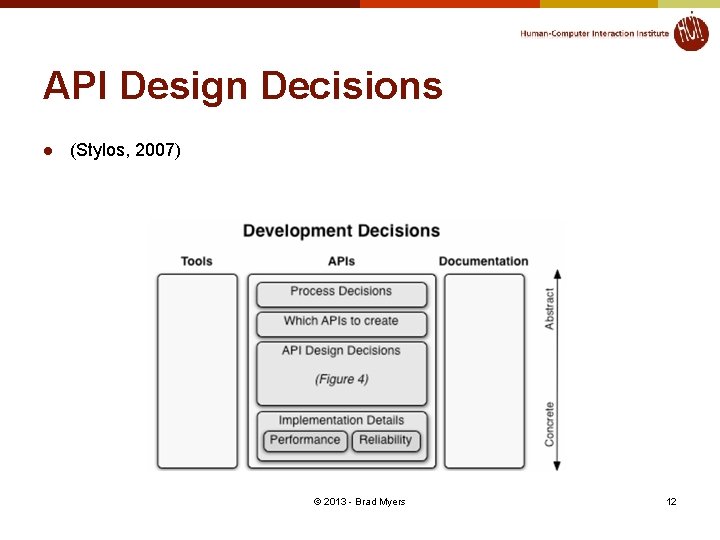 Human-Computer Interaction Institute HCII

API Design Decisions

● (Stylos, 2007)

Development Decisions

Tools

APIs

Documentation

Process Decisions

Which APIs to create

API Design Decisions

(Figure 4)

Implementation Details

Performance

Reliability

Abstract

Concrete

© 2013 - Brad Myers

12